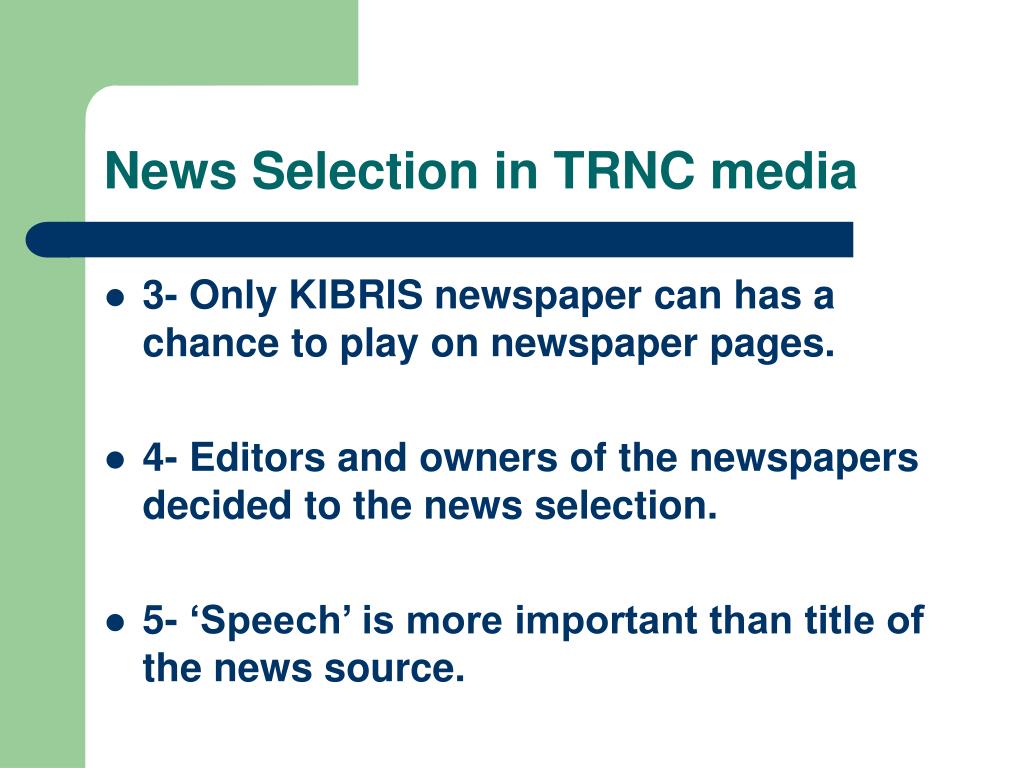 News Selection in TRNC media

- 3- Only KIBRIS newspaper can has a chance to play on newspaper pages.

- 4- Editors and owners of the newspapers decided to the news selection.

- 5- ‘Speech’ is more important than title of the news source.